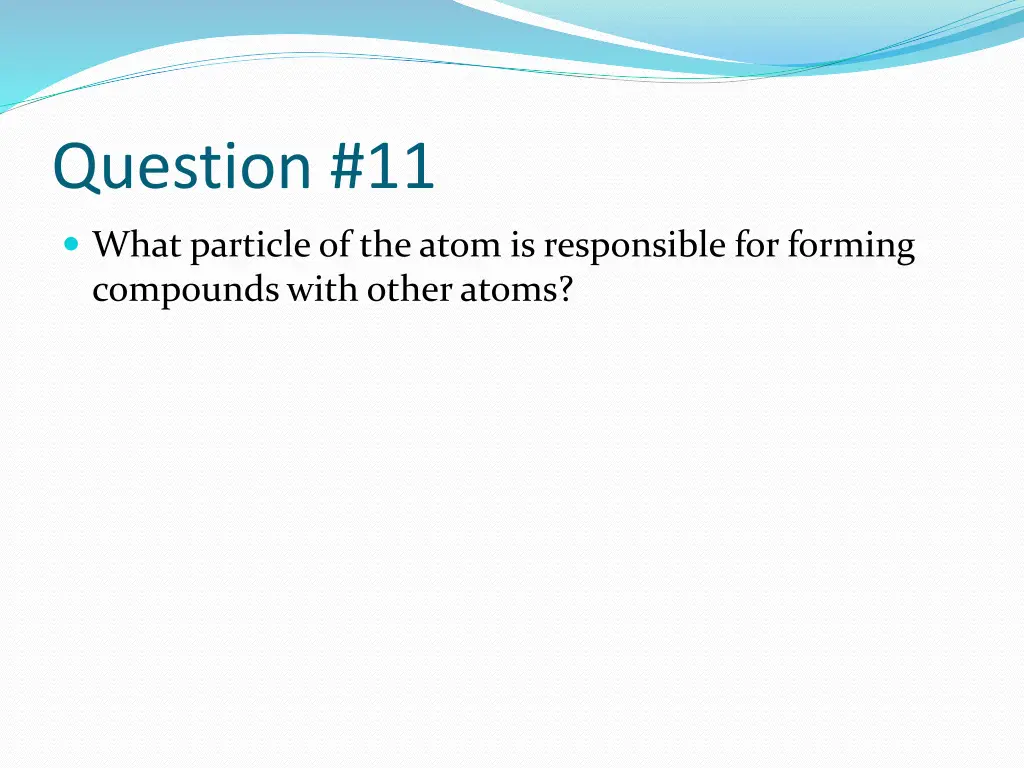 Question #11

What particle of the atom is responsible for forming compounds with other atoms?